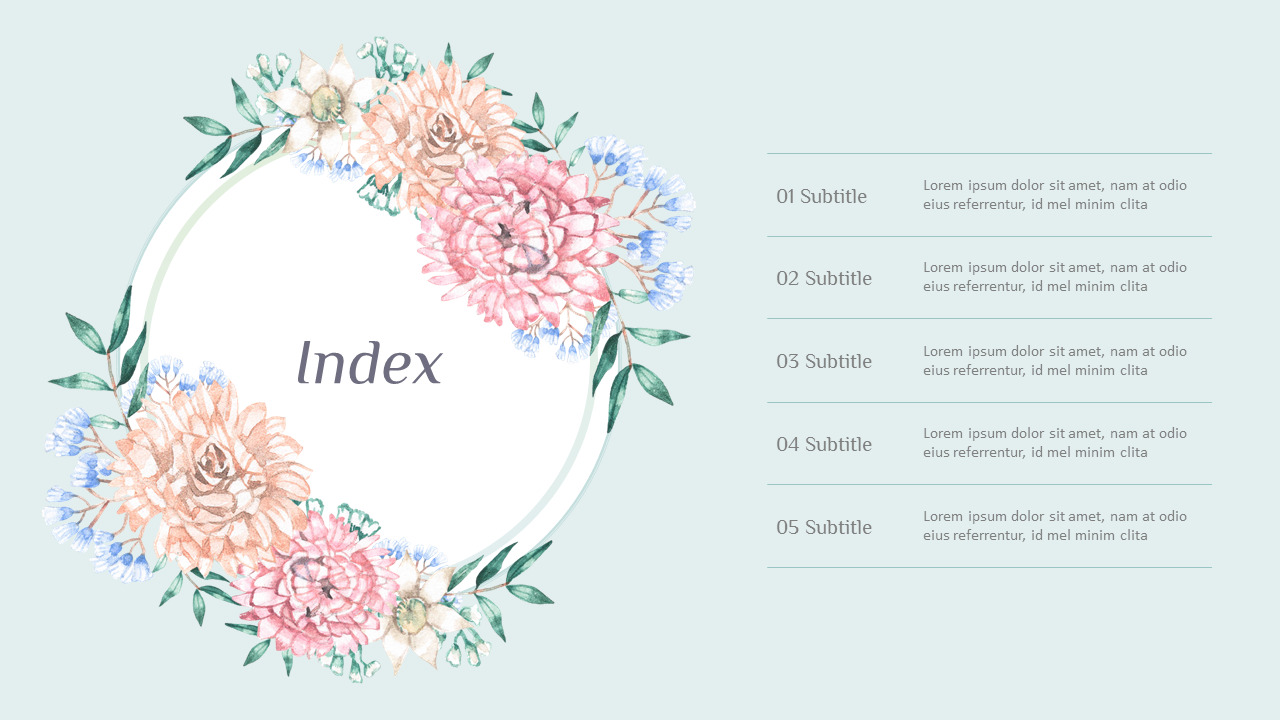 Index

| 01 Subtitle | Lorem ipsum dolor sit amet, nam at odio eius referrentur, id mel minim clita |
|---|---|
| 02 Subtitle | Lorem ipsum dolor sit amet, nam at odio eius referrentur, id mel minim clita |
| 03 Subtitle | Lorem ipsum dolor sit amet, nam at odio eius referrentur, id mel minim clita |
| 04 Subtitle | Lorem ipsum dolor sit amet, nam at odio eius referrentur, id mel minim clita |
| 05 Subtitle | Lorem ipsum dolor sit amet, nam at odio eius referrentur, id mel minim clita |